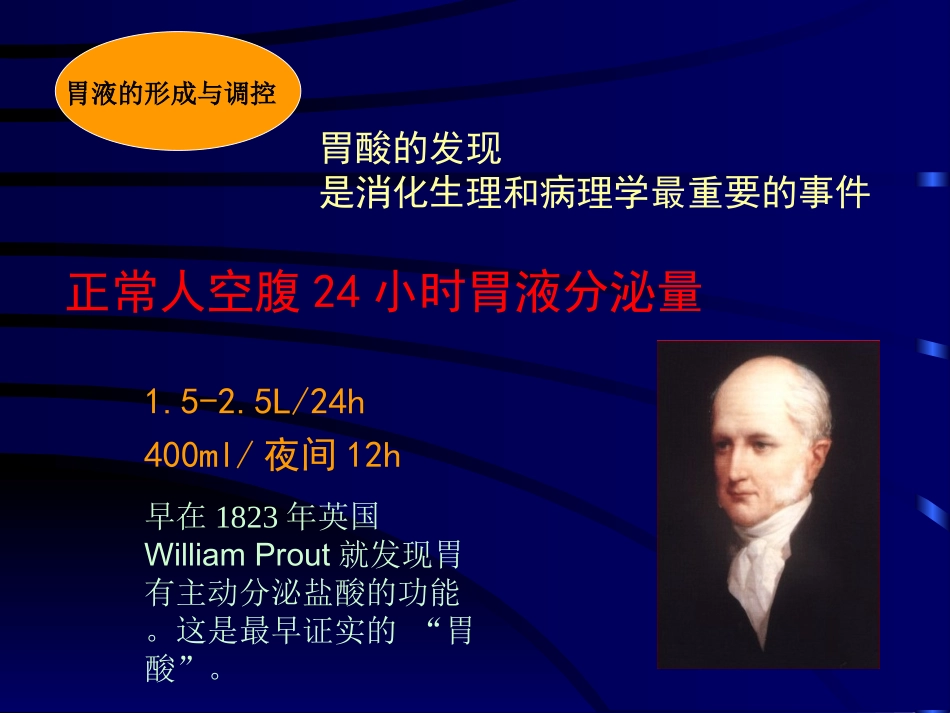 胃液的形成与调控

胃酸的发现
是消化生理和病理学最重要的事件

正常人空腹 24 小时胃液分泌量

1.5-2.5L/24h

400ml/ 夜间 12h

早在 1823 年英国 William Prout 就发现胃有主动分泌盐酸的功能。这是最早证实的 “胃酸”。